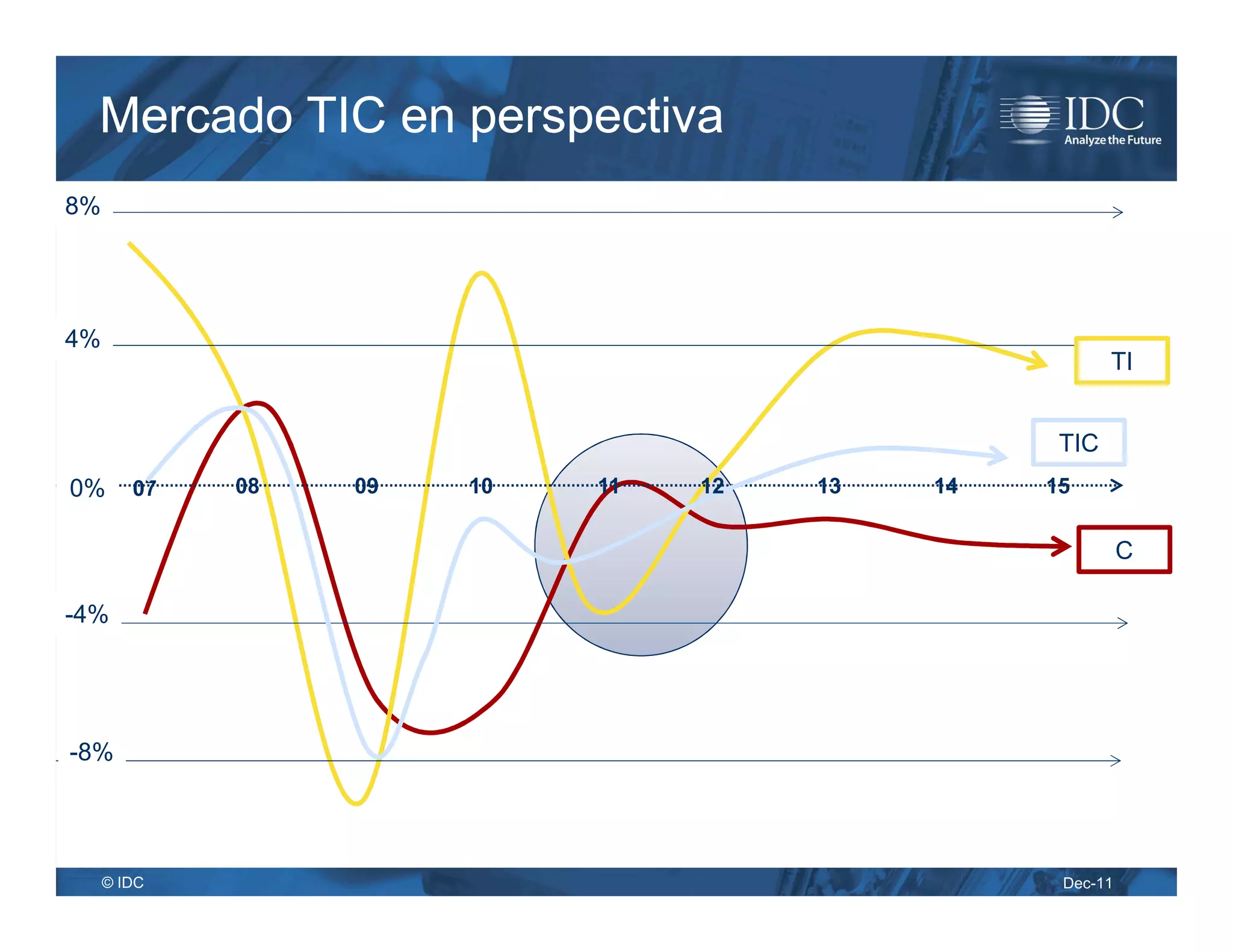 Mercado TIC en perspectiva

IDC
Analyze the Future

8%
4%
0%
-4%
-8%

07 08 09 10 11 12 13 14 15

TI
TIC
C

© IDC
Dec-11